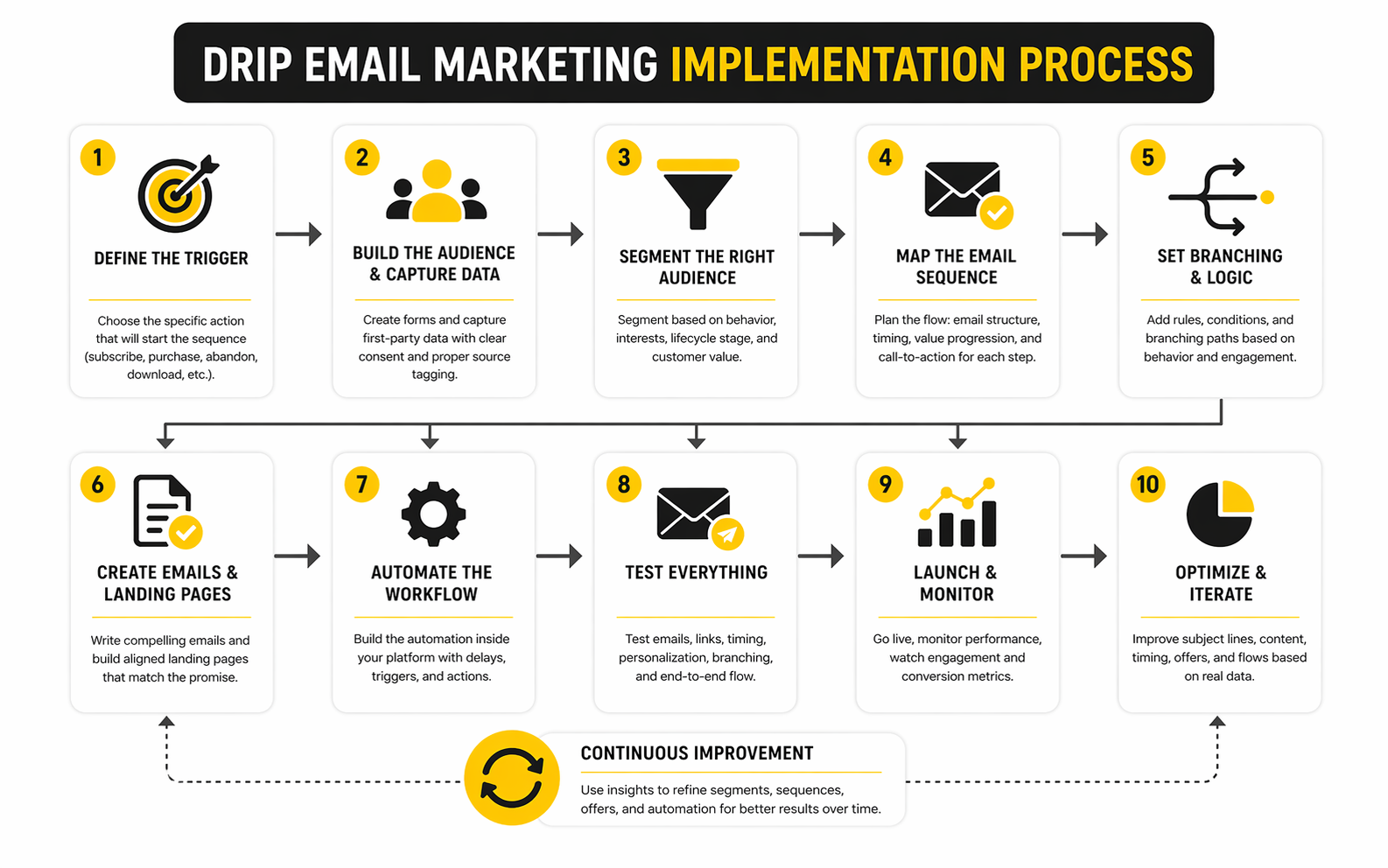 DRIP EMAIL MARKETING IMPLEMENTATION PROCESS

1
DEFINE THE TRIGGER
Choose the specific action that will start the sequence (subscribe, purchase, abandon, download, etc.).

2
BUILD THE AUDIENCE & CAPTURE DATA
Create forms and capture first-party data with clear consent and proper source tagging.

3
SEGMENT THE RIGHT AUDIENCE
Segment based on behavior, interests, lifecycle stage, and customer value.

4
MAP THE EMAIL SEQUENCE
Plan the flow: email structure, timing, value progression, and call-to-action for each step.

5
SET BRANCHING & LOGIC
Add rules, conditions, and branching paths based on behavior and engagement.

6
CREATE EMAILS & LANDING PAGES
Write compelling emails and build aligned landing pages that match the promise.

7
AUTOMATE THE WORKFLOW
Build the automation inside your platform with delays, triggers, and actions.

8
TEST EVERYTHING
Test emails, links, timing, personalization, branching, and end-to-end flow.

9
LAUNCH & MONITOR
Go live, monitor performance, watch engagement and conversion metrics.

10
OPTIMIZE & ITERATE
Improve subject lines, content, timing, offers, and flows based on real data.

CONTINUOUS IMPROVEMENT
Use insights to refine segments, sequences, offers, and automation for better results over time.